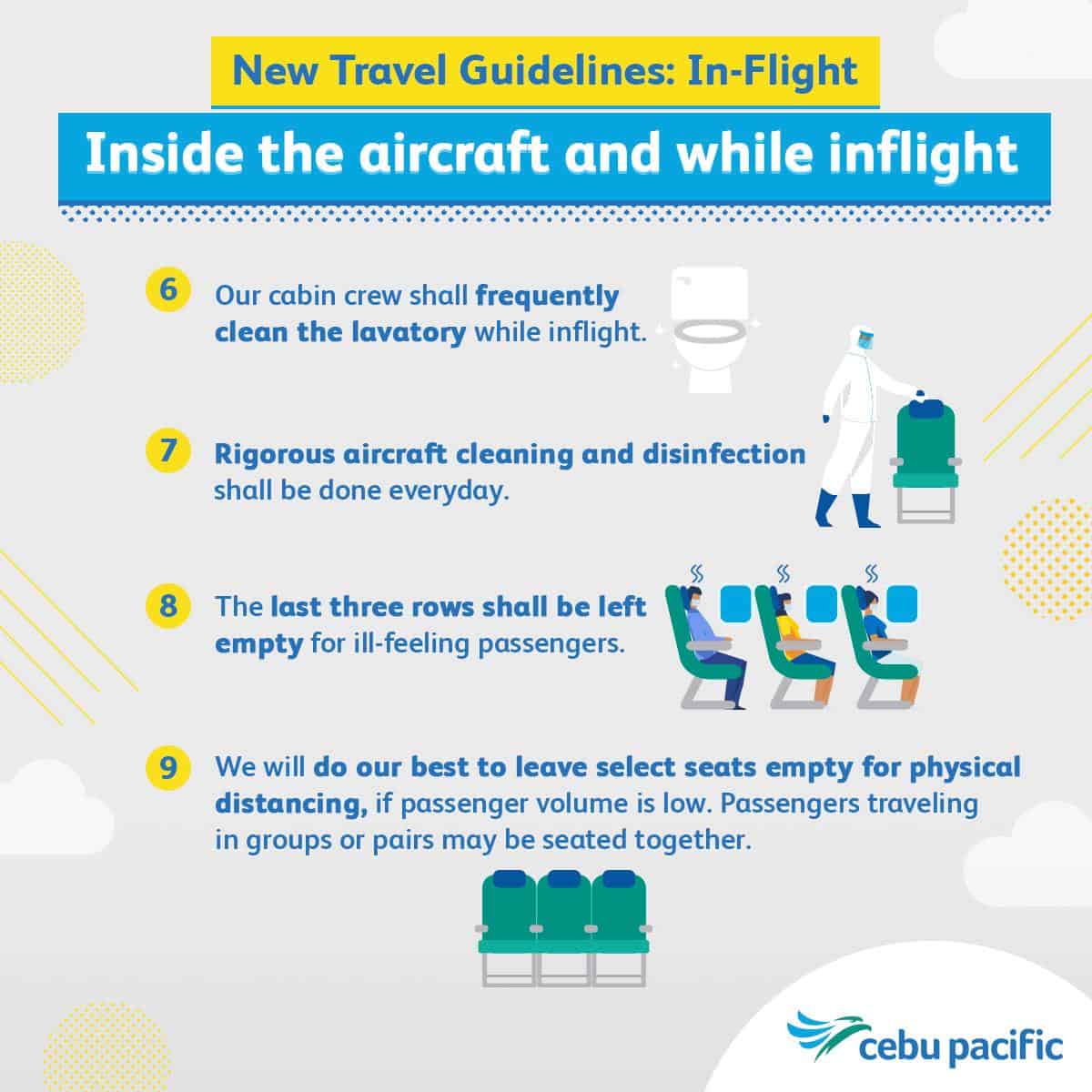 New Travel Guidelines: In-Flight

Inside the aircraft and while inflight

6 Our cabin crew shall frequently clean the lavatory while inflight.

7 Rigorous aircraft cleaning and disinfection shall be done everyday.

8 The last three rows shall be left empty for ill-feeling passengers.

9 We will do our best to leave select seats empty for physical distancing, if passenger volume is low. Passengers traveling in groups or pairs may be seated together.

cebu pacific